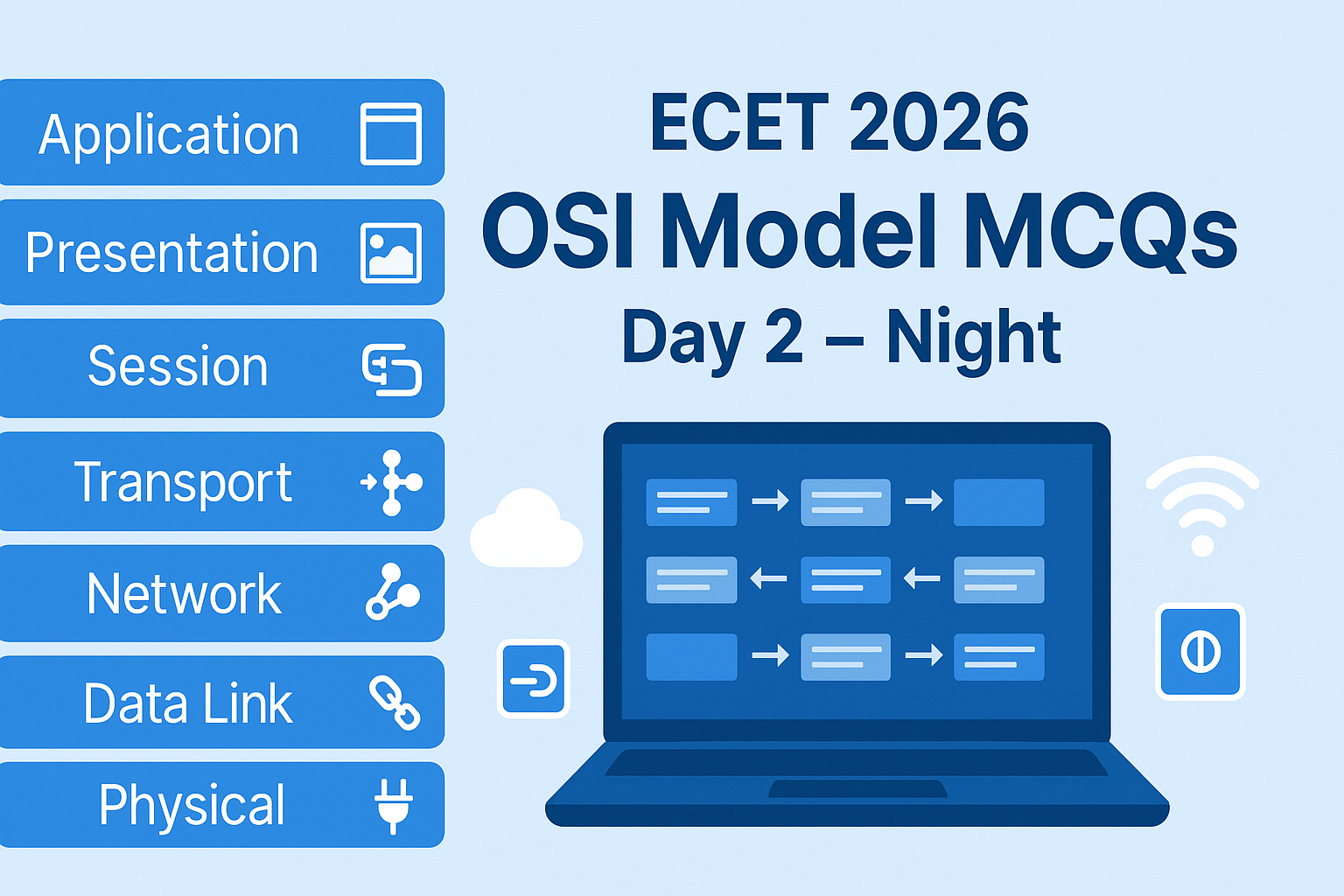 Application

Presentation

Session

Transport

Network

Data Link

Physical

ECET 2026
OSI Model MCQs
Day 2 – Night